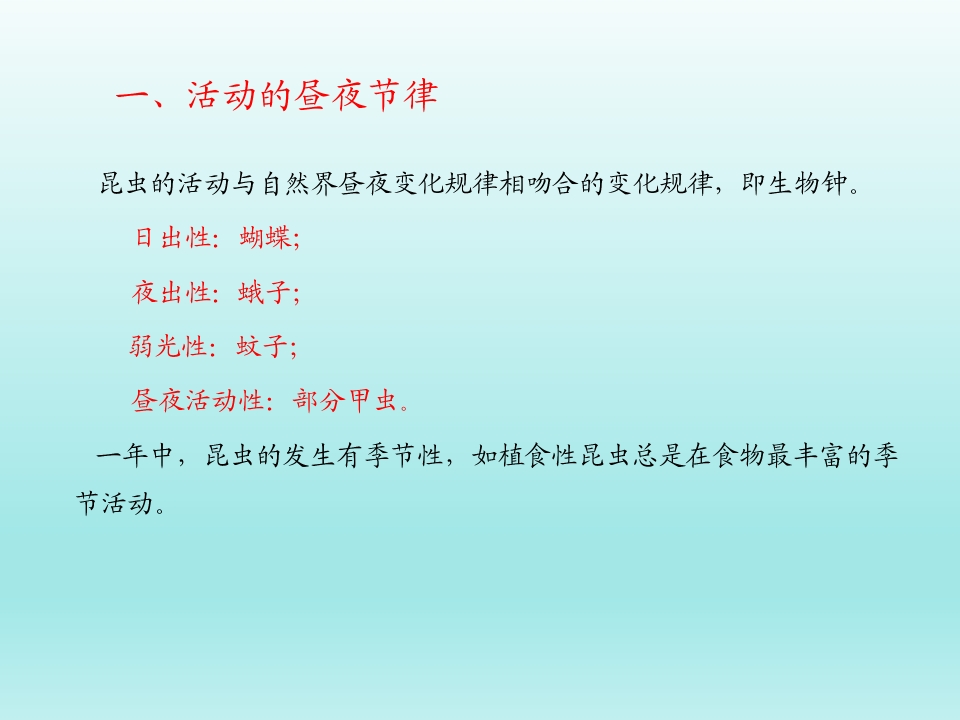 一、活动的昼夜节律

昆虫的活动与自然界昼夜变化规律相吻合的变化规律，即生物钟。

日出性：蝴蝶;

夜出性：蛾子;

弱光性：蚊子;

昼夜活动性：部分甲虫。

一年中，昆虫的发生有季节性，如植食性昆虫总是在食物最丰富的季节活动。